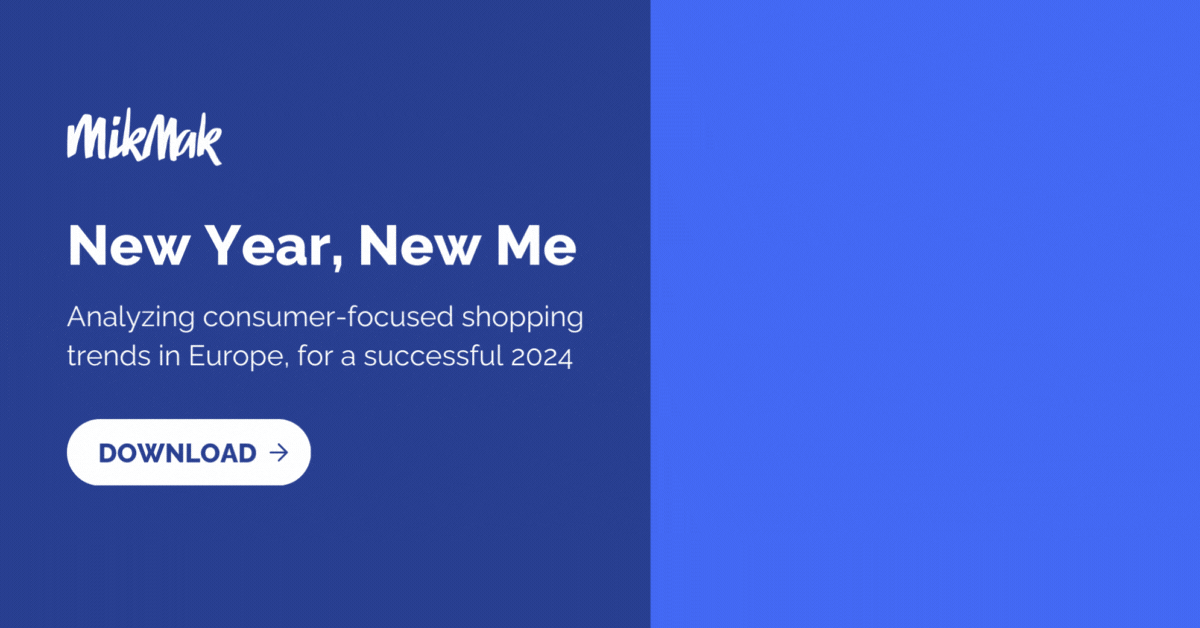 MikMak

New Year, New Me

Analyzing consumer-focused shopping trends in Europe, for a successful 2024

DOWNLOAD →